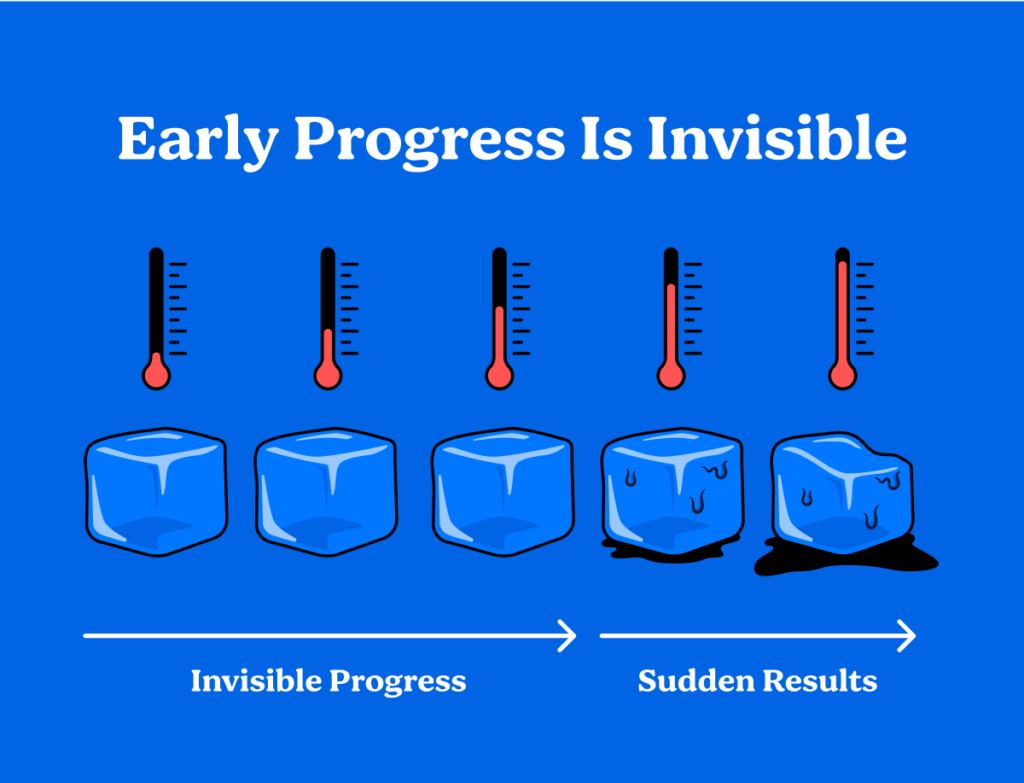 Early Progress Is Invisible

Invisible Progress

Sudden Results